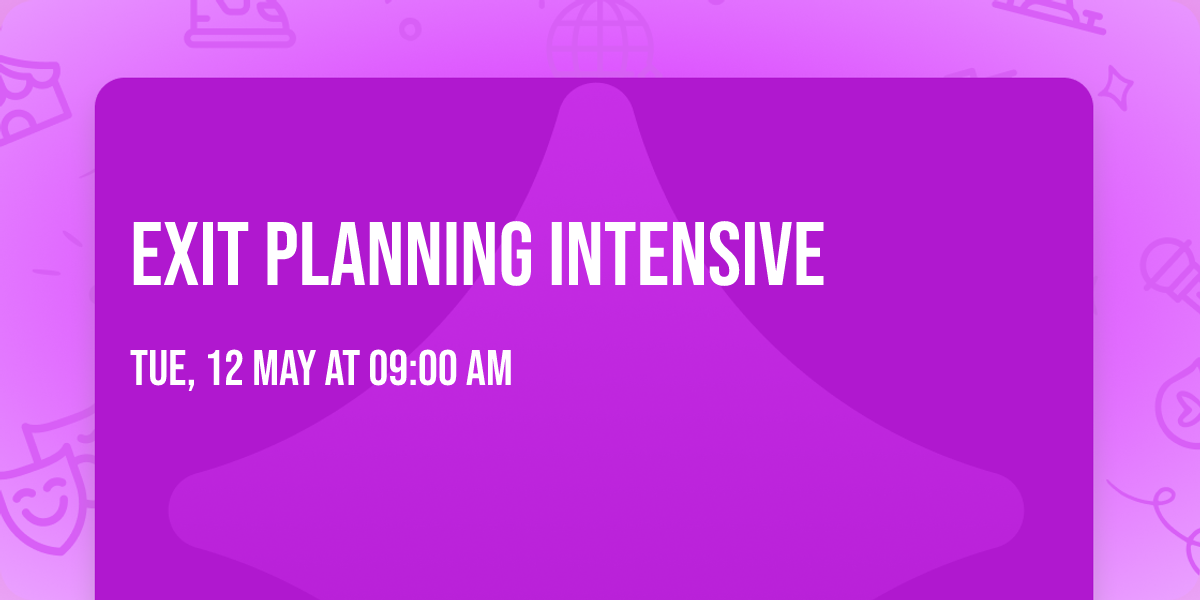 EXIT PLANNING INTENSIVE

TUE, 12 MAY AT 09:00 AM